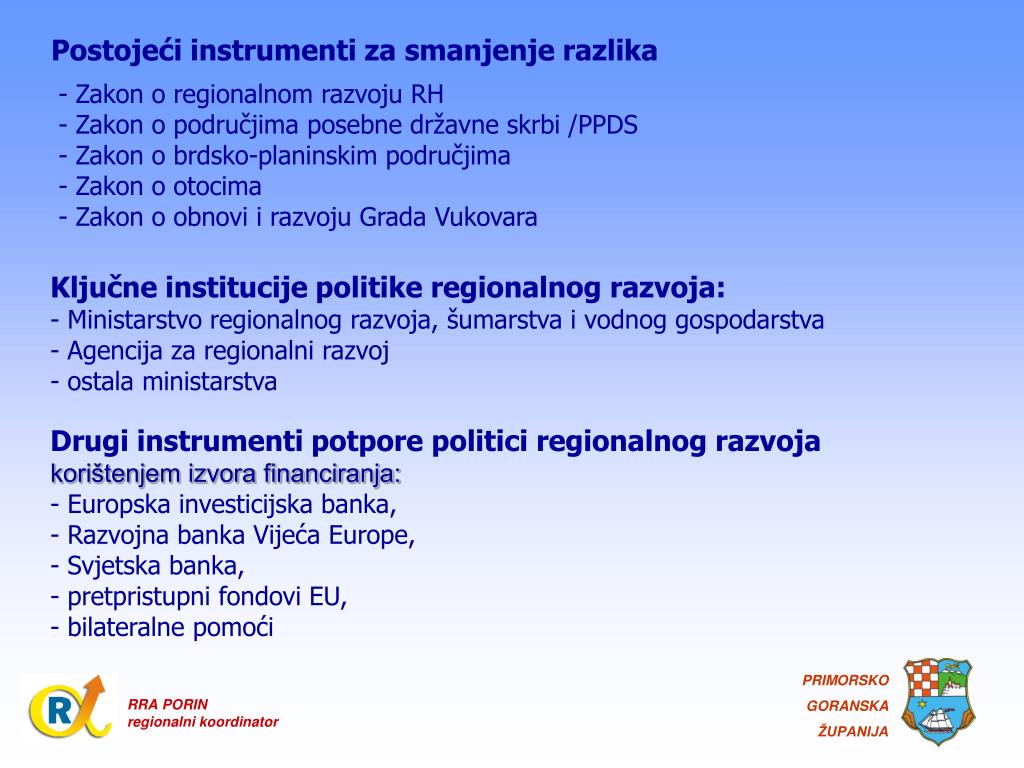 Postojeći instrumenti za smanjenje razlika
- Zakon o regionalnom razvoju RH
- Zakon o područjima posebne državne skrbi /PPDS
- Zakon o brdsko-planinskim područjima
- Zakon o otocima
- Zakon o obnovi i razvoju Grada Vukovara

Ključne institucije politike regionalnog razvoja:
- Ministarstvo regionalnog razvoja, šumarstva i vodnog gospodarstva
- Agencija za regionalni razvoj
- ostala ministarstva

Drugi instrumenti potpore politici regionalnog razvoja korištenjem izvora financiranja:
- Europska investicijska banka,
- Razvojna banka Vijeća Europe,
- Svjetska banka,
- pretpristupni fondovi EU,
- bilateralne pomoći

R

RRA PORIN
regionalni koordinator

PRIMORSKO
GORANSKA
ŽUPANIJA